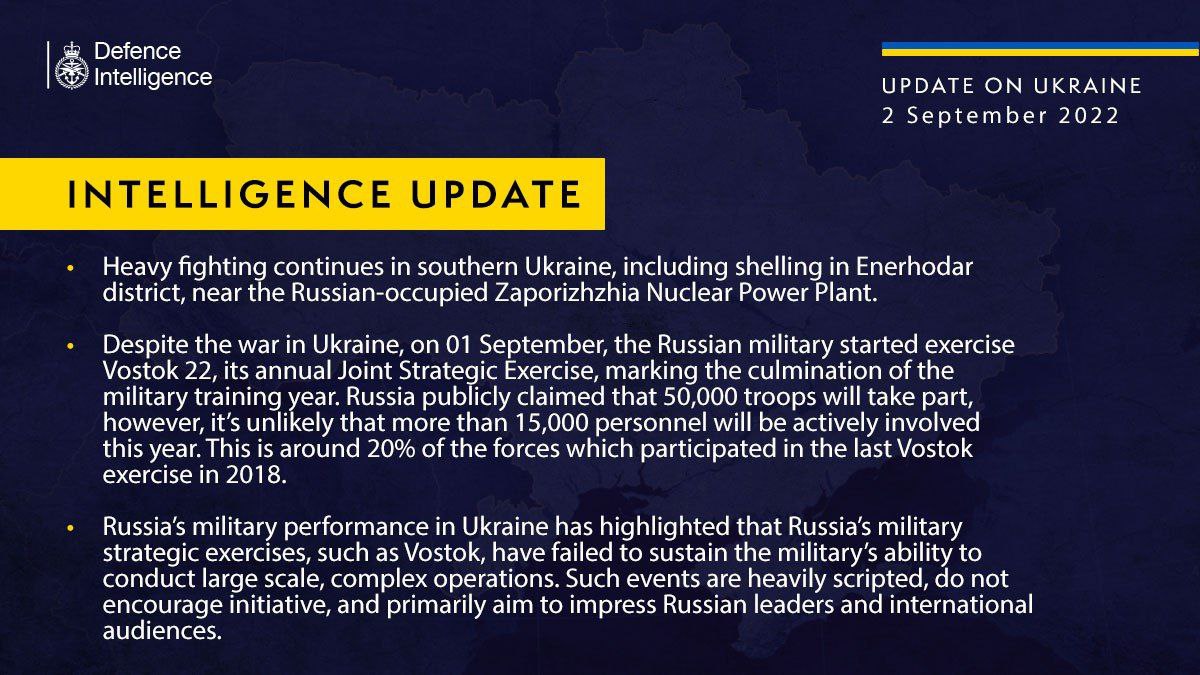 Defence Intelligence

UPDATE ON UKRAINE
2 September 2022

INTELLIGENCE UPDATE

• Heavy fighting continues in southern Ukraine, including shelling in Enerhodar district, near the Russian-occupied Zaporizhzhia Nuclear Power Plant.

• Despite the war in Ukraine, on 01 September, the Russian military started exercise Vostok 22, its annual Joint Strategic Exercise, marking the culmination of the military training year. Russia publicly claimed that 50,000 troops will take part, however, it's unlikely that more than 15,000 personnel will be actively involved this year. This is around 20% of the forces which participated in the last Vostok exercise in 2018.

• Russia's military performance in Ukraine has highlighted that Russia's military strategic exercises, such as Vostok, have failed to sustain the military's ability to conduct large scale, complex operations. Such events are heavily scripted, do not encourage initiative, and primarily aim to impress Russian leaders and international audiences.